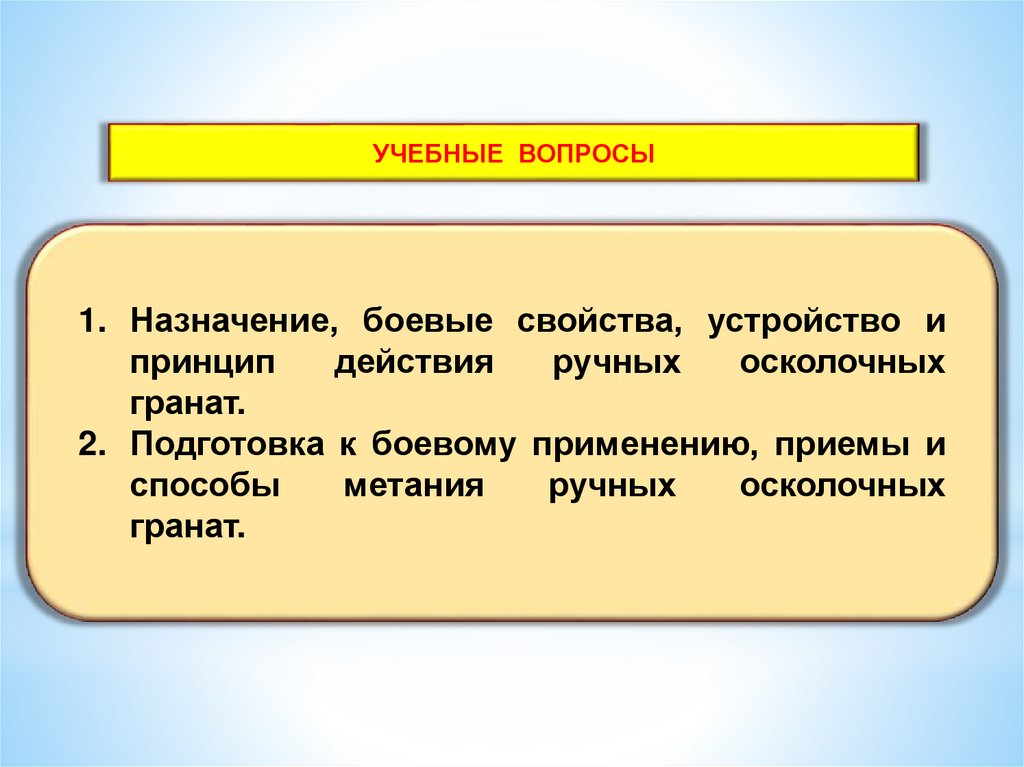 УЧЕБНЫЕ ВОПРОСЫ

1. Назначение, боевые свойства, устройство и принцип действия ручных осколочных гранат.
2. Подготовка к боевому применению, приемы и способы метания ручных осколочных гранат.